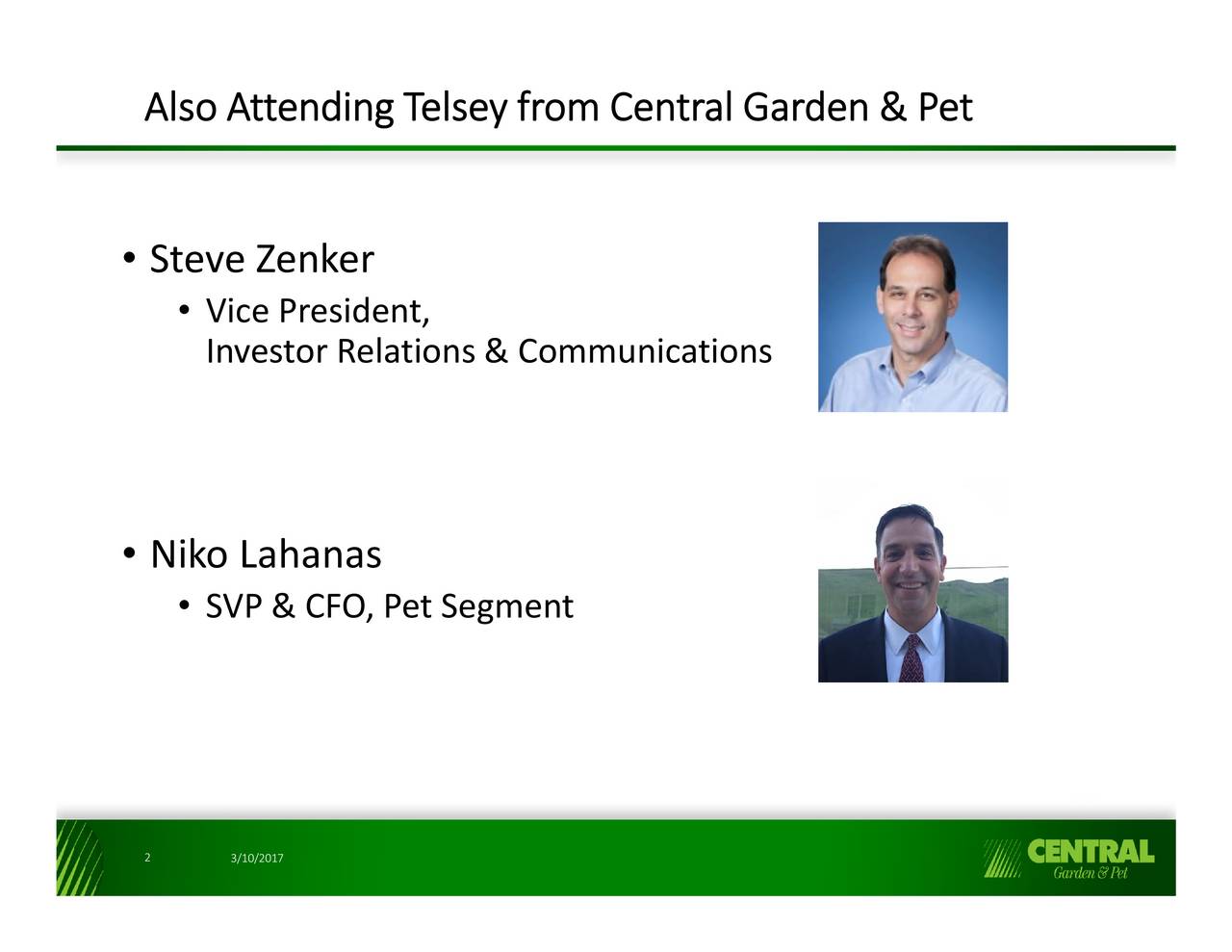 Also Attending Telsey from Central Garden & Pet

• Steve Zenker
  • Vice President, Investor Relations & Communications

• Niko Lahanas
  • SVP & CFO, Pet Segment

2 3/10/2017

CENTRAL Garden & Pet